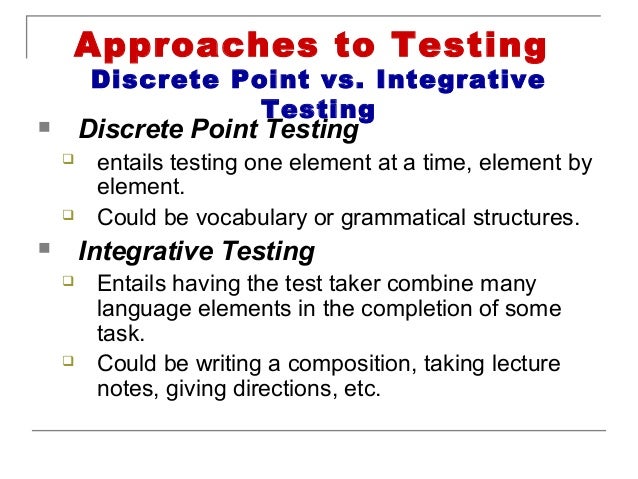 Approaches to Testing
Discrete Point vs. Integrative Testing

Discrete Point Testing

entails testing one element at a time, element by element.

Could be vocabulary or grammatical structures.

Integrative Testing

Entails having the test taker combine many language elements in the completion of some task.

Could be writing a composition, taking lecture notes, giving directions, etc.